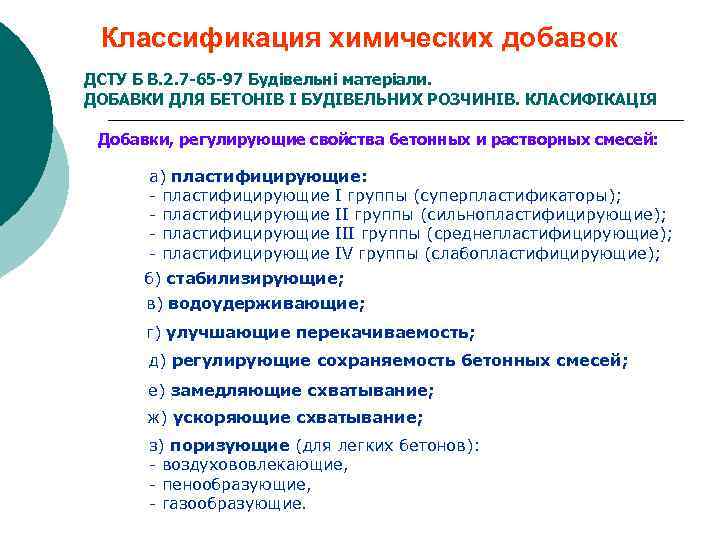 Классификация химических добавок

ДСТУ Б В.2.7-65-97 Будівельні матеріали.
ДОБАВКИ ДЛЯ БЕТОНІВ І БУДІВЕЛЬНИХ РОЗЧИНІВ. КЛАСИФІКАЦІЯ

Добавки, регулирующие свойства бетонных и растворных смесей:

а) пластифицирующие:
- пластифицирующие I группы (суперпластификаторы);
- пластифицирующие II группы (сильнопластифицирующие);
- пластифицирующие III группы (среднепластифицирующие);
- пластифицирующие IV группы (слабопластифицирующие);

б) стабилизирующие;

в) водоудерживающие;

г) улучшающие перекачиваемость;

д) регулирующие сохраняемость бетонных смесей;

е) замедляющие схватывание;

ж) ускоряющие схватывание;

з) поризующие (для легких бетонов):
- воздухововлекающие,
- пенообразующие,
- газообразующие.